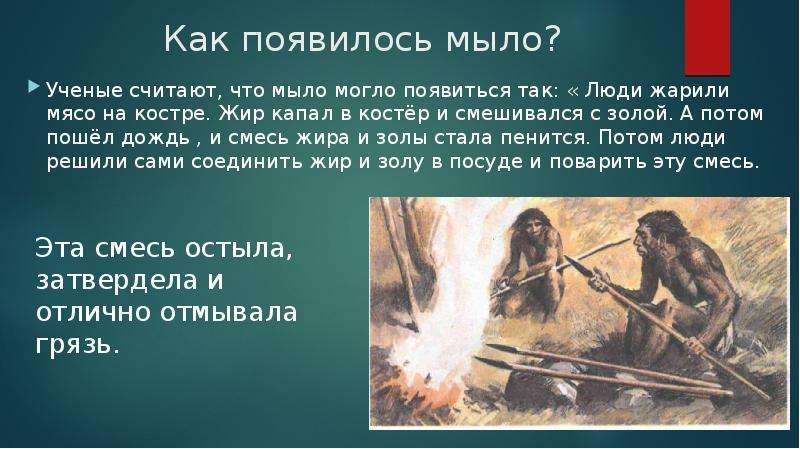 Как появилось мыло?

Ученые считают, что мыло могло появиться так: « Люди жарили мясо на костре. Жир капал в костёр и смешивался с золой. А потом пошёл дождь , и смесь жира и золы стала пенится. Потом люди решили сами соединить жир и золу в посуде и поварить эту смесь.

Эта смесь остыла, затвердела и отлично отмывала грязь.